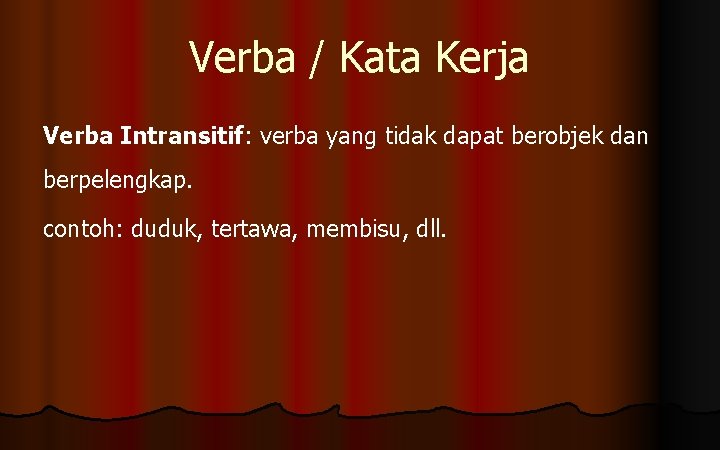 Verba / Kata Kerja

Verba Intransitif: verba yang tidak dapat berobjek dan berpelengkap.

contoh: duduk, tertawa, membisu, dll.